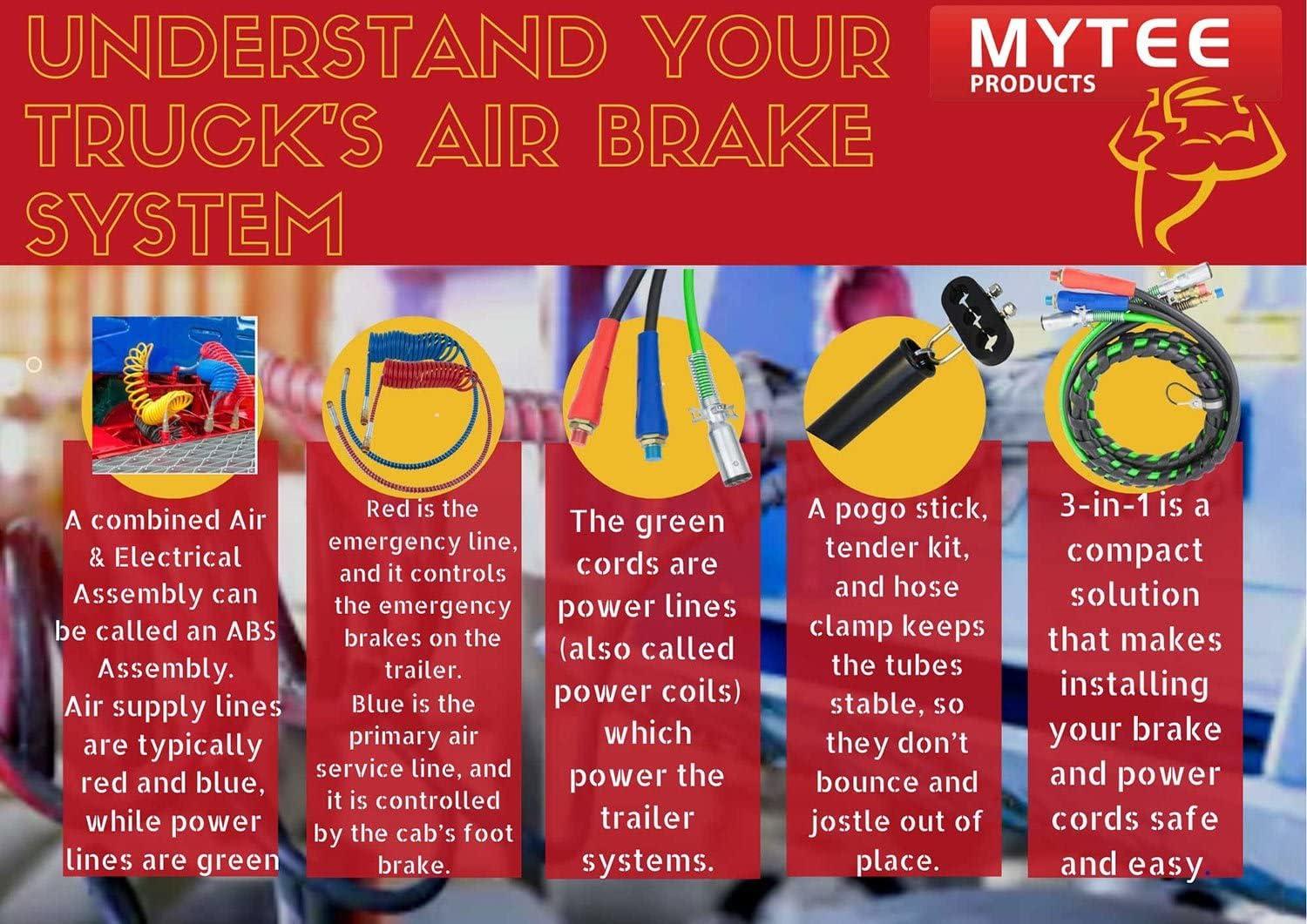 UNDERSTAND YOUR TRUCK'S AIR BRAKE SYSTEM

MYTEE PRODUCTS

A combined Air & Electrical Assembly can be called an ABS Assembly. Air supply lines are typically red and blue, while power lines are green

Red is the emergency line, and it controls the emergency brakes on the trailer. Blue is the primary air service line, and it is controlled by the cab's foot brake.

The green cords are power lines (also called power coils) which power the trailer systems.

A pogo stick, tender kit, and hose clamp keeps the tubes stable, so they don't bounce and jostle out of place.

3-in-1 is a compact solution that makes installing your brake and power cords safe and easy.